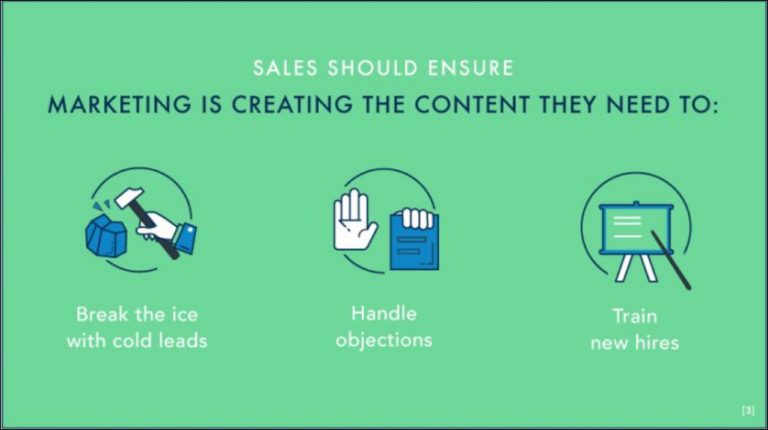 SALES SHOULD ENSURE

MARKETING IS CREATING THE CONTENT THEY NEED TO:

Break the ice with cold leads

Handle objections

Train new hires

[3]